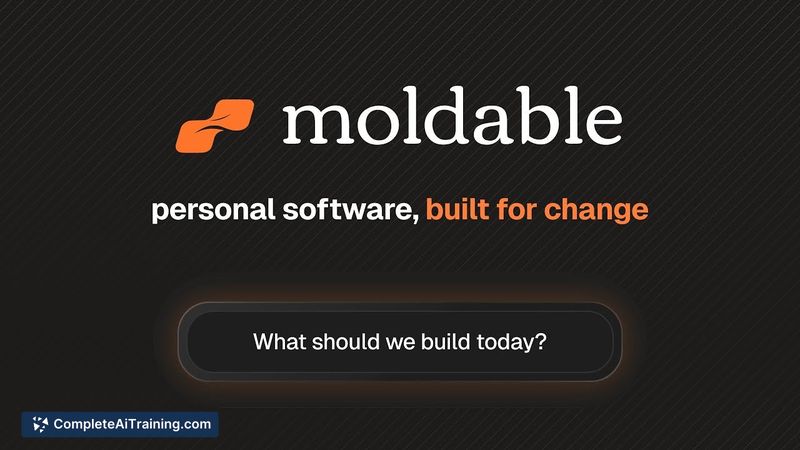 moldable

personal software, built for change

What should we build today?

CompleteAiTraining.com